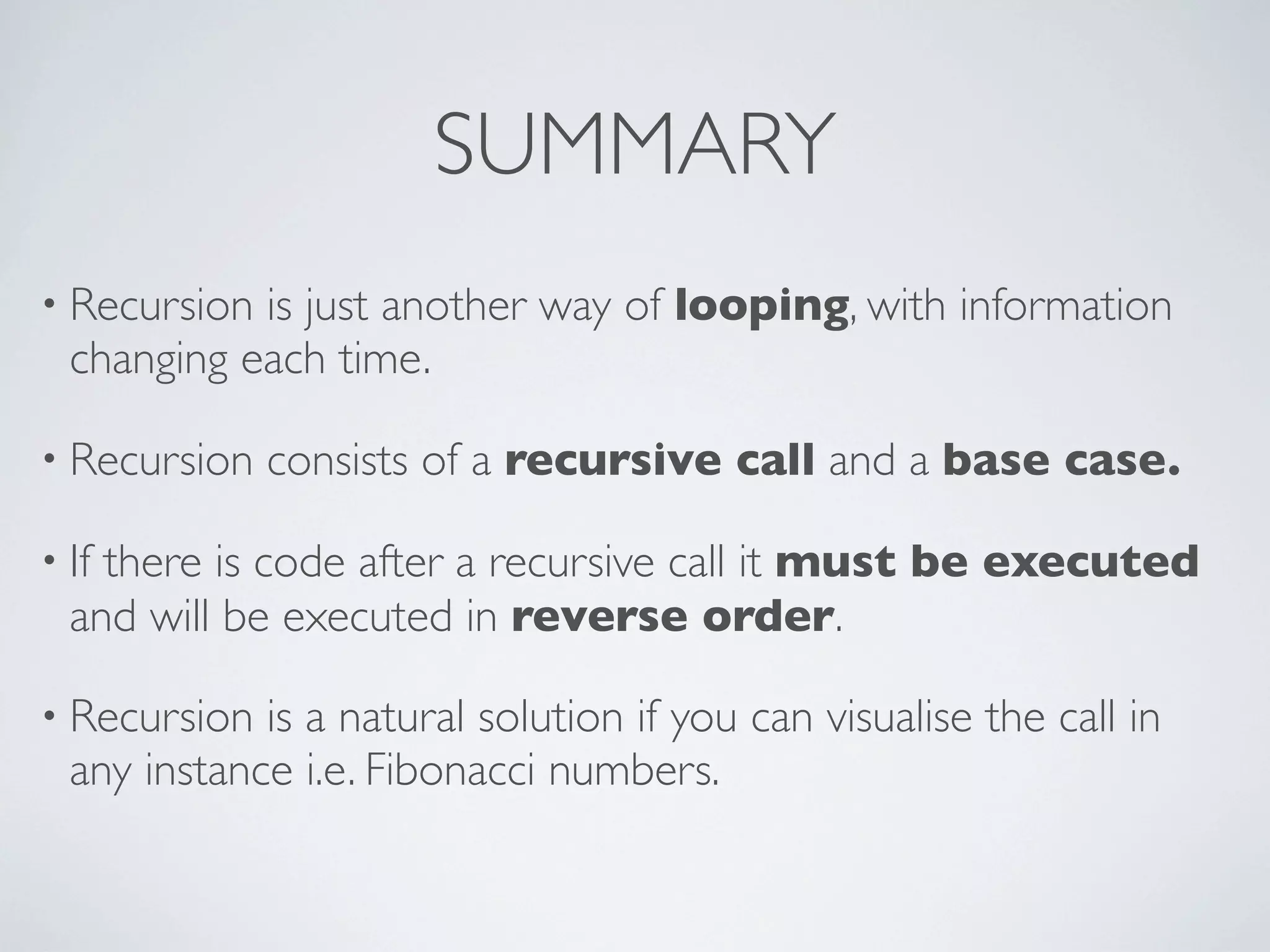 SUMMARY

• Recursion is just another way of looping, with information changing each time.

• Recursion consists of a recursive call and a base case.

• If there is code after a recursive call it must be executed and will be executed in reverse order.

• Recursion is a natural solution if you can visualise the call in any instance i.e. Fibonacci numbers.